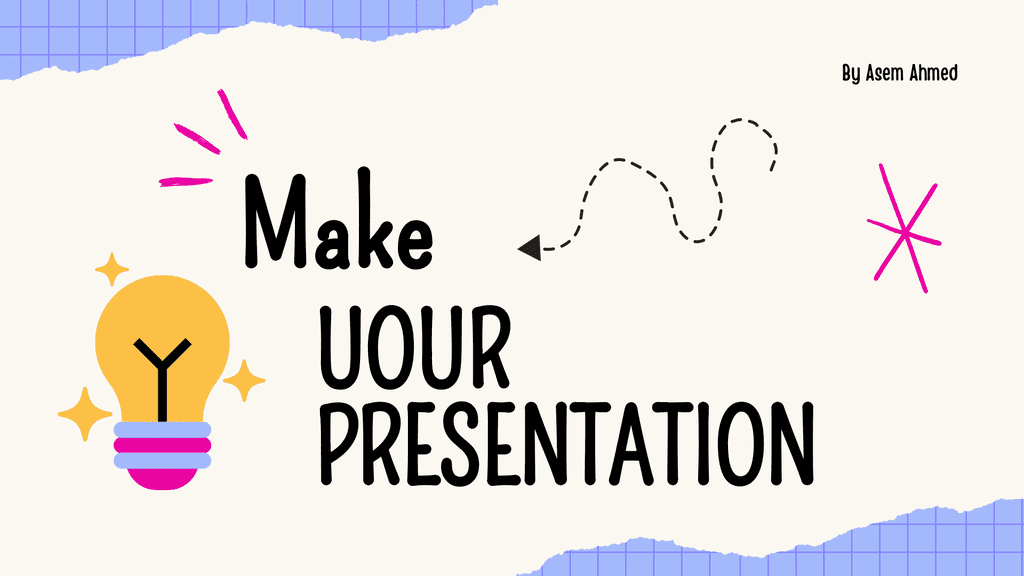 By Asem Ahmed

Make

UOUR
PRESENTATION